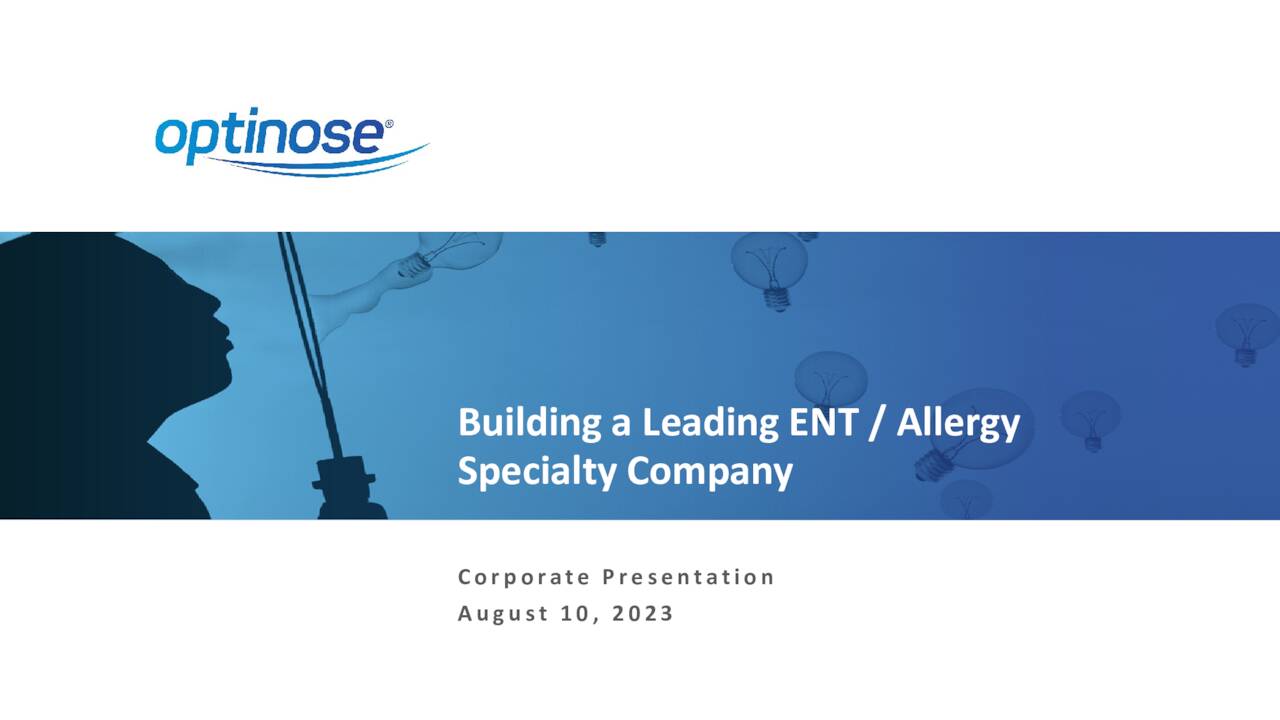 optinose®

Building a Leading ENT / Allergy Specialty Company

Corporate Presentation
August 10, 2023